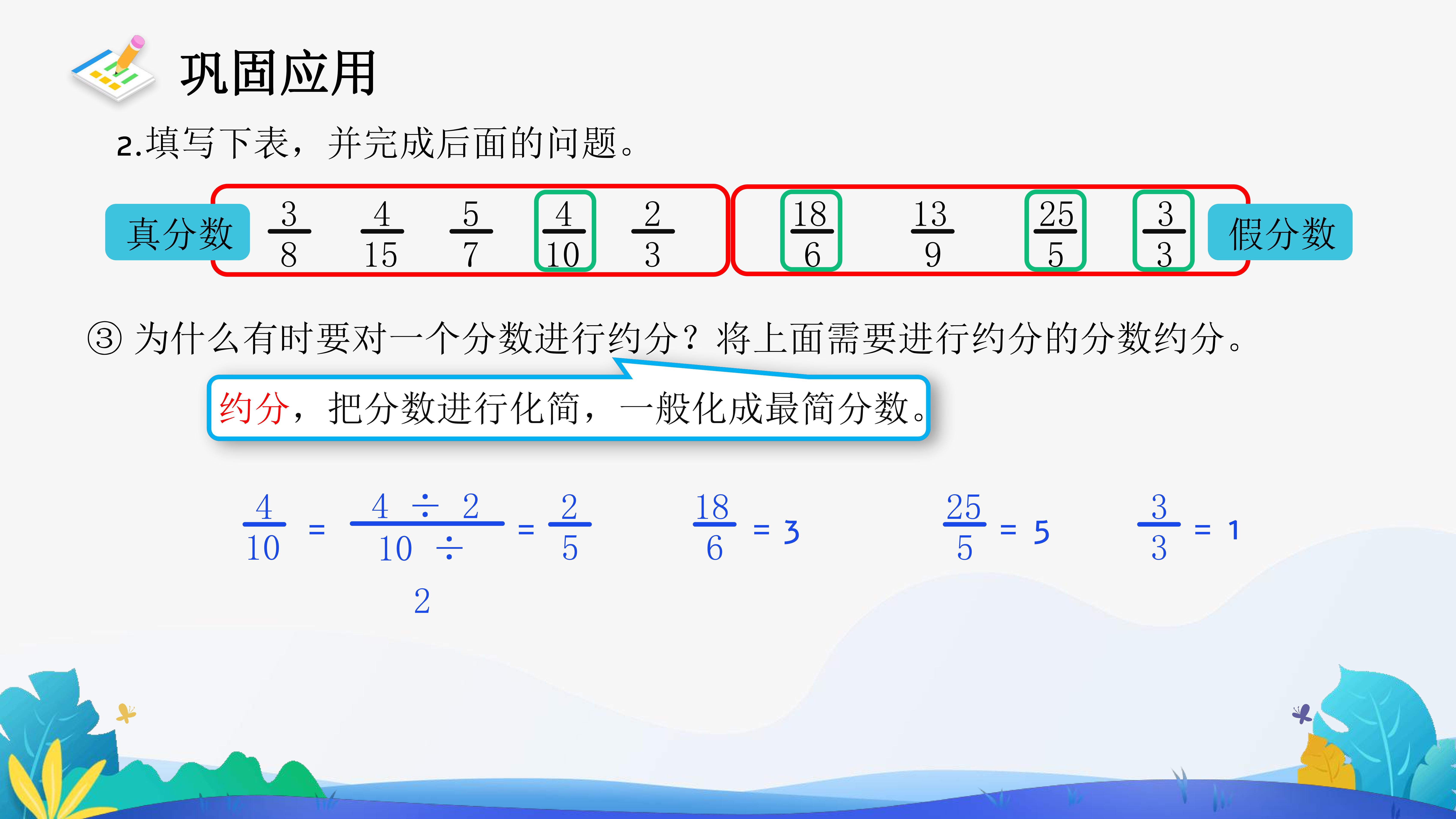 巩固应用

2.填写下表，并完成后面的问题。

真分数 $\frac{3}{8}$ $\frac{4}{15}$ $\frac{5}{7}$ $\frac{4}{10}$ $\frac{2}{3}$ $\frac{18}{6}$ $\frac{13}{9}$ $\frac{25}{5}$ $\frac{3}{3}$ 假分数

③ 为什么有时要对一个分数进行约分？将上面需要进行约分的分数约分。

约分，把分数进行化简，一般化成最简分数。

$\frac{4}{10} = \frac{4 \div 2}{10 \div 2} = \frac{2}{5}$ $\frac{18}{6} = 3$ $\frac{25}{5} = 5$ $\frac{3}{3} = 1$